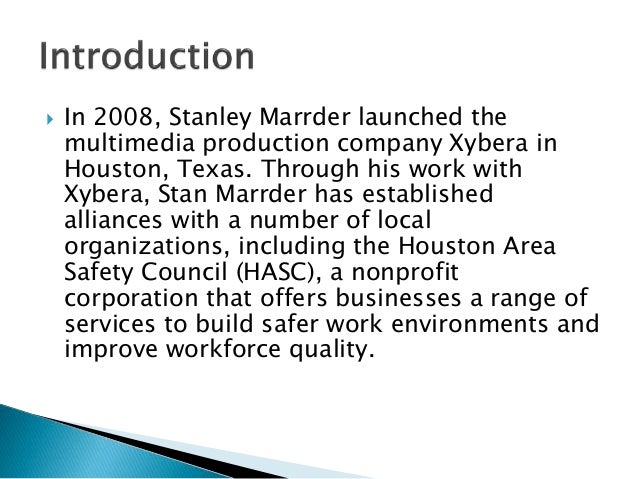 Introduction

In 2008, Stanley Marrder launched the multimedia production company Xybera in Houston, Texas. Through his work with Xybera, Stan Marrder has established alliances with a number of local organizations, including the Houston Area Safety Council (HASC), a nonprofit corporation that offers businesses a range of services to build safer work environments and improve workforce quality.